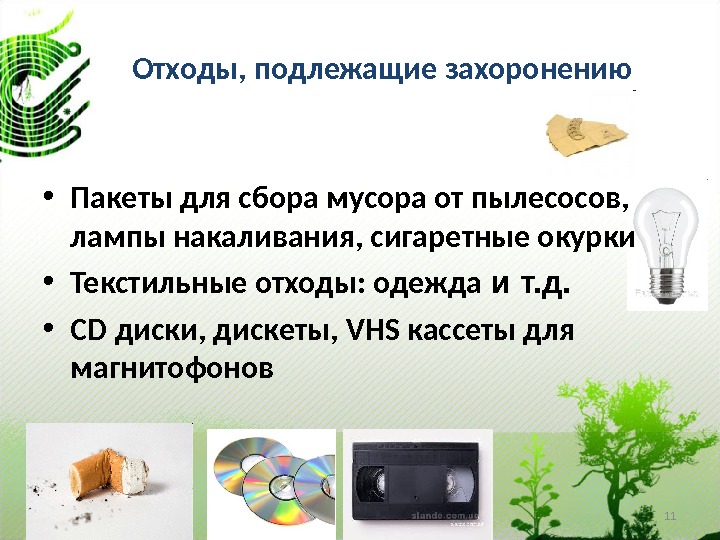 Отходы, подлежащие захоронению

• Пакеты для сбора мусора от пылесосов, лампы накаливания, сигаретные окурки
• Текстильные отходы: одежда и т.д.
• CD диски, дискеты, VHS кассеты для магнитофонов

slando.com.ua

11